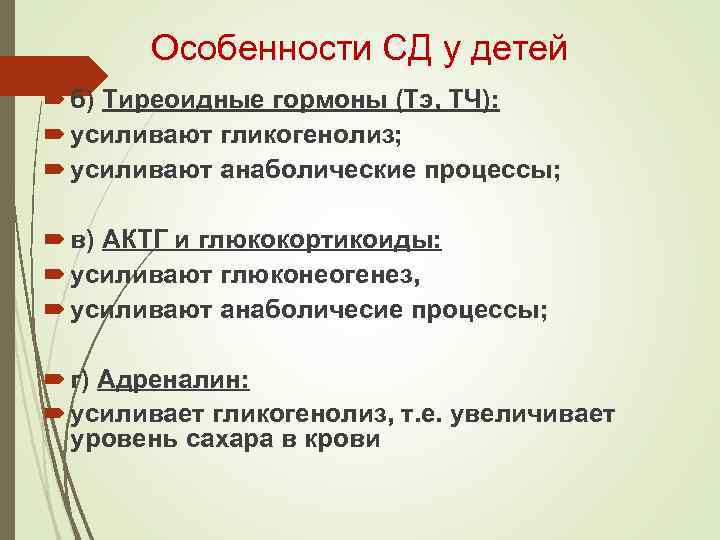 Особенности СД у детей

б) Тиреоидные гормоны (Тэ, ТЧ):

усиливают гликогенолиз;

усиливают анаболические процессы;

в) АКТГ и глюкокортикоиды:

усиливают глюконеогенез,

усиливают анаболичесие процессы;

г) Адреналин:

усиливает гликогенолиз, т.е. увеличивает уровень сахара в крови